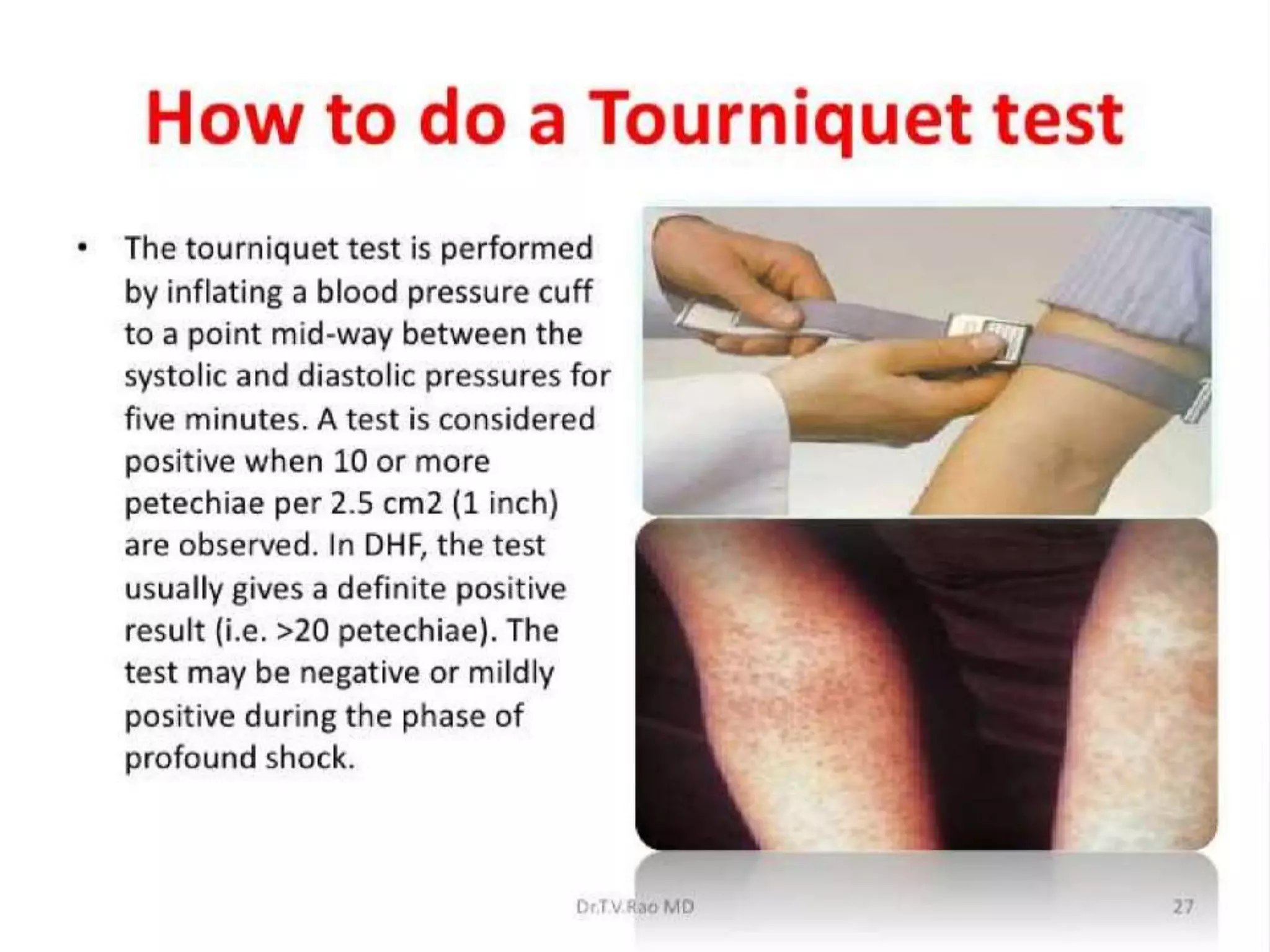 How to do a Tourniquet test

• The tourniquet test is performed by inflating a blood pressure cuff to a point mid-way between the systolic and diastolic pressures for five minutes. A test is considered positive when 10 or more petechiae per 2.5 cm2 (1 inch) are observed. In DHF, the test usually gives a definite positive result (i.e. >20 petechiae). The test may be negative or mildly positive during the phase of profound shock.

Dr.T.V.Rao MD

27